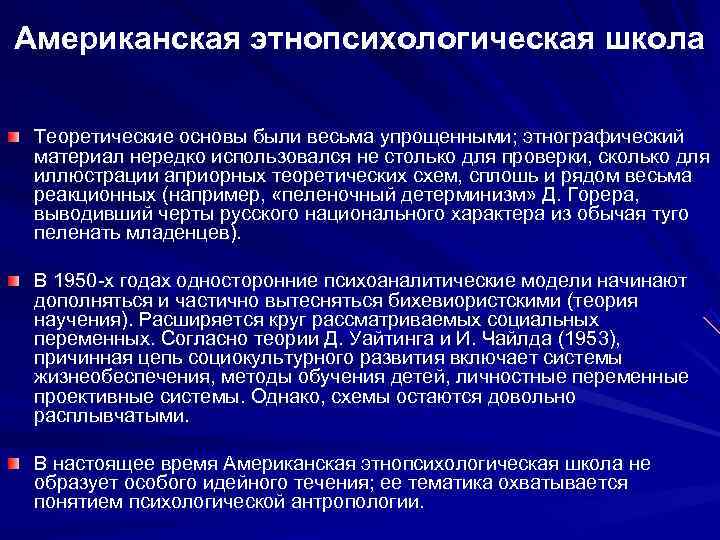 Американская этнопсихологическая школа

Теоретические основы были весьма упрощенными; этнографический материал нередко использовался не столько для проверки, сколько для иллюстрации априорных теоретических схем, сплошь и рядом весьма реакционных (например, «пеленочный детерминизм» Д. Горера, выводивший черты русского национального характера из обычая туго пеленать младенцев).

В 1950-х годах односторонние психоаналитические модели начинают дополняться и частично вытесняться бихевиористскими (теория научения). Расширяется круг рассматриваемых социальных переменных. Согласно теории Д. Уайтинга и И. Чайлда (1953), причинная цепь социокультурного развития включает системы жизнеобеспечения, методы обучения детей, личностные переменные проективные системы. Однако, схемы остаются довольно расплывчатыми.

В настоящее время Американская этнопсихологическая школа не образует особого идейного течения; ее тематика охватывается понятием психологической антропологии.